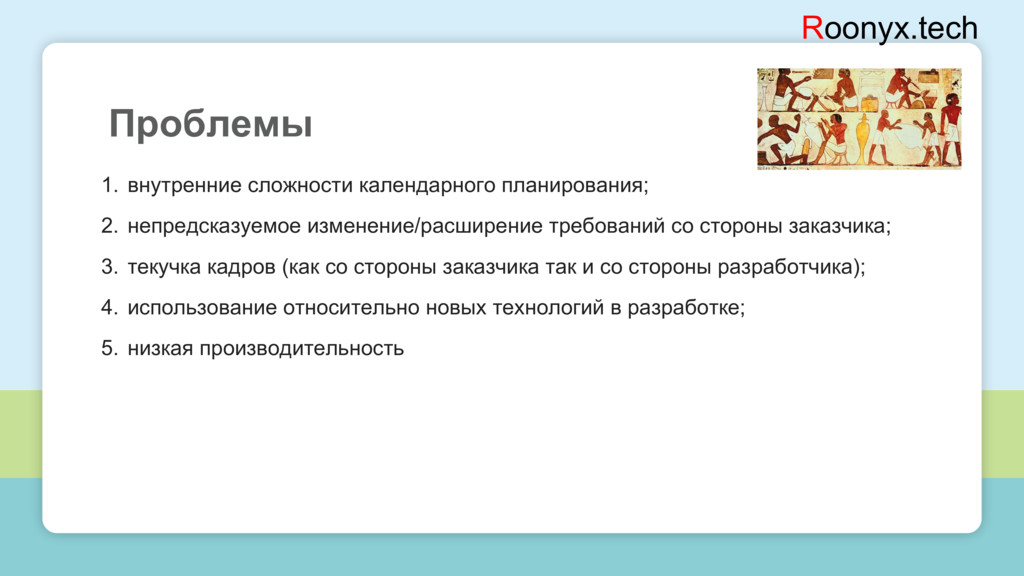 Roonyx.tech

Проблемы

1. внутренние сложности календарного планирования;
2. непредсказуемое изменение/расширение требований со стороны заказчика;
3. текучка кадров (как со стороны заказчика так и со стороны разработчика);
4. использование относительно новых технологий в разработке;
5. низкая производительность